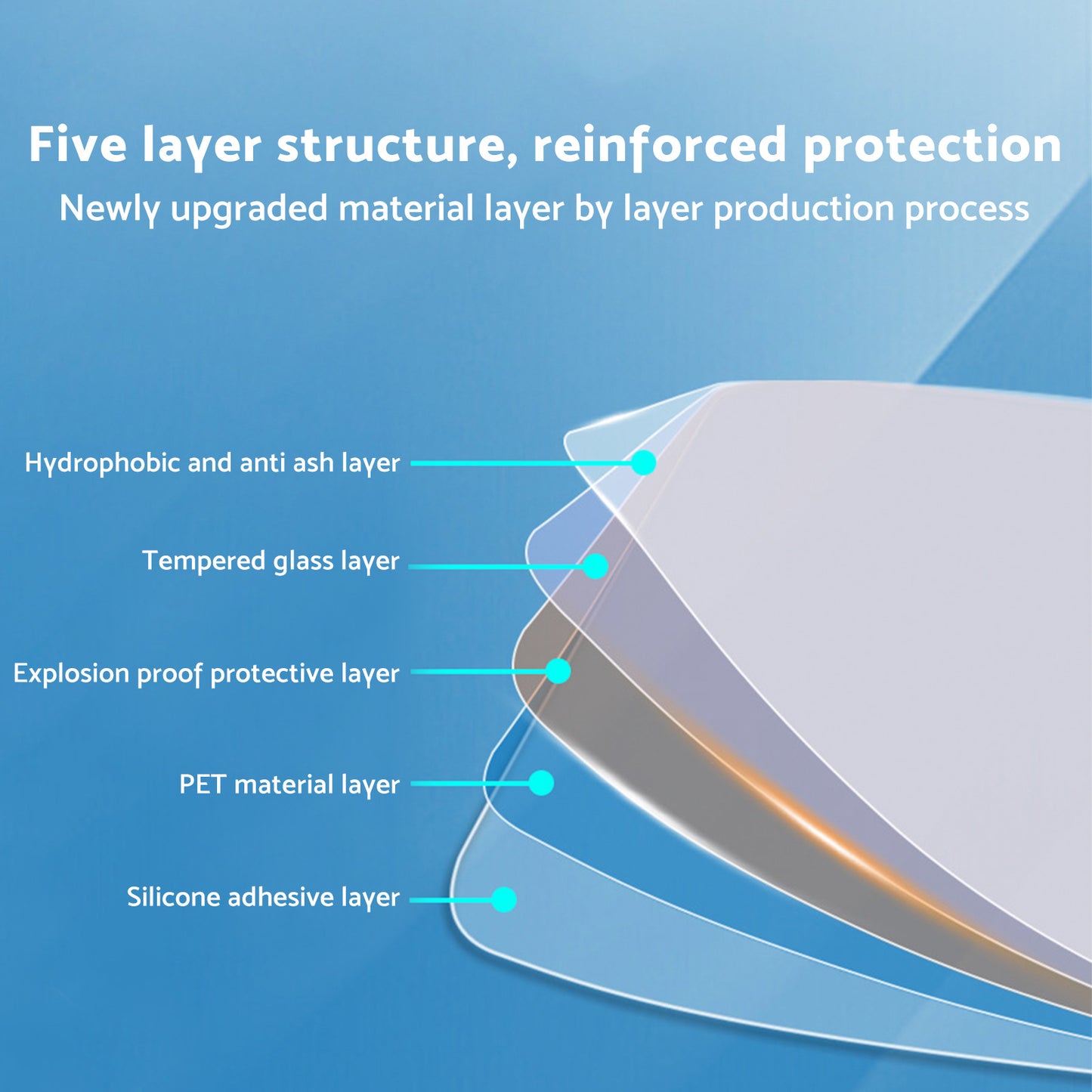 Five layer structure, reinforced protection
Newly upgraded material layer by layer production process

Hydrophobic and anti ash layer

Tempered glass layer

Explosion proof protective layer

PET material layer

Silicone adhesive layer